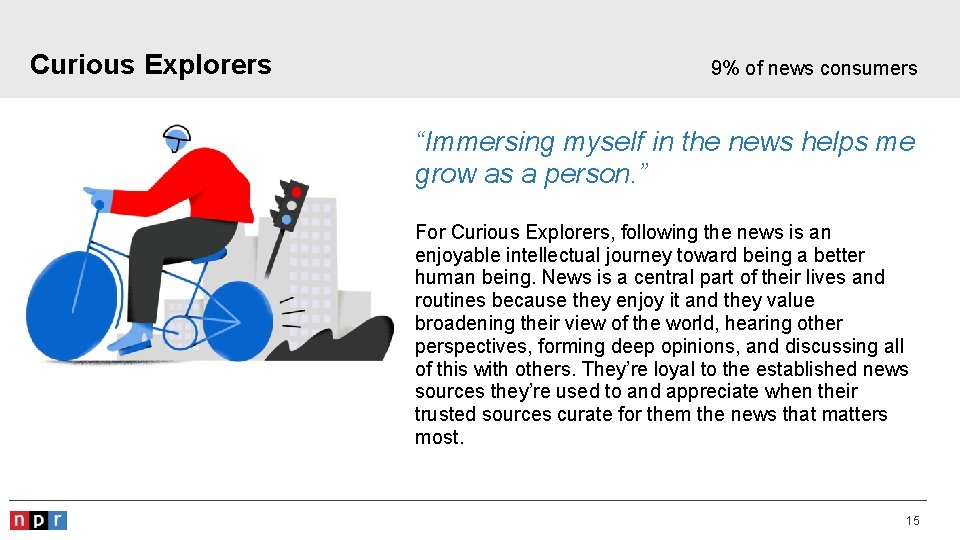 Curious Explorers

9% of news consumers

“Immersing myself in the news helps me grow as a person.”

For Curious Explorers, following the news is an enjoyable intellectual journey toward being a better human being. News is a central part of their lives and routines because they enjoy it and they value broadening their view of the world, hearing other perspectives, forming deep opinions, and discussing all of this with others. They’re loyal to the established news sources they’re used to and appreciate when their trusted sources curate for them the news that matters most.

npr

15